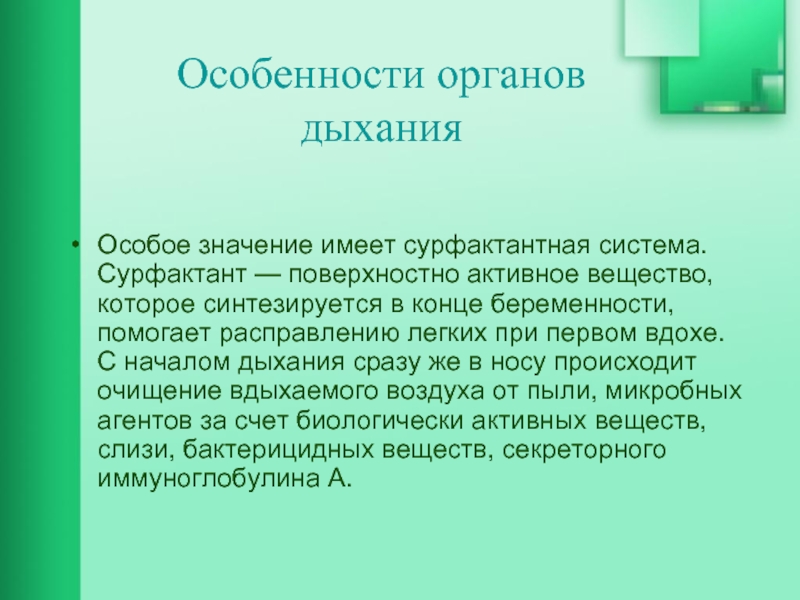 Особенности органов дыхания

• Особое значение имеет сурфактантная система. Сурфактант — поверхностно активное вещество, которое синтезируется в конце беременности, помогает расправлению легких при первом вдохе. С началом дыхания сразу же в носу происходит очищение вдыхаемого воздуха от пыли, микробных агентов за счет биологически активных веществ, слизи, бактерицидных веществ, секреторного иммуноглобулина А.